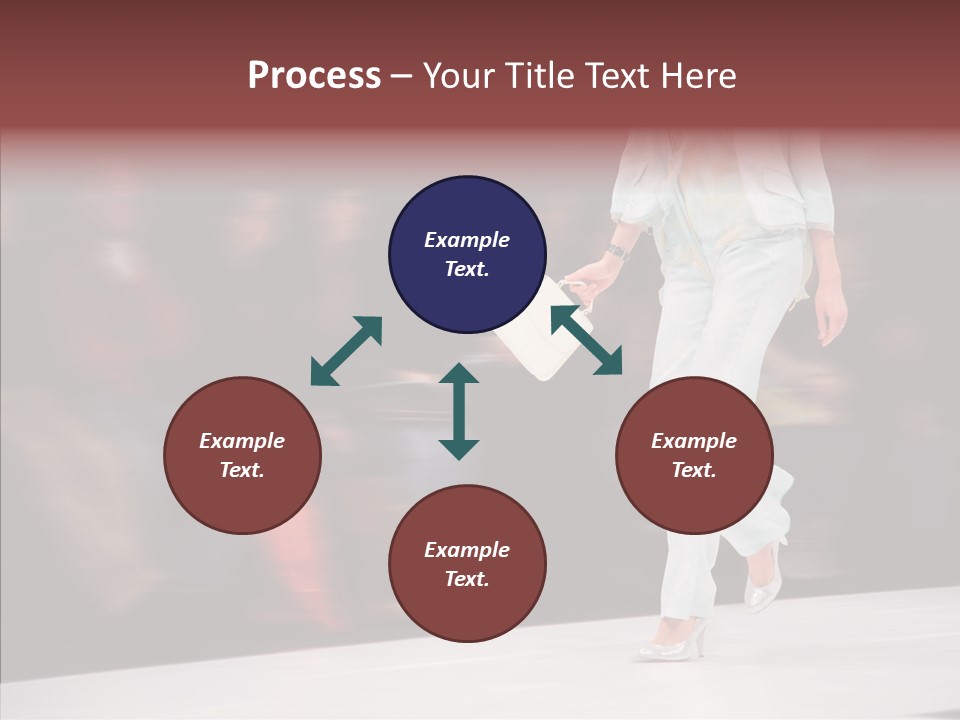 Process – Your Title Text Here

Example Text.

Example Text.

Example Text.

Example Text.